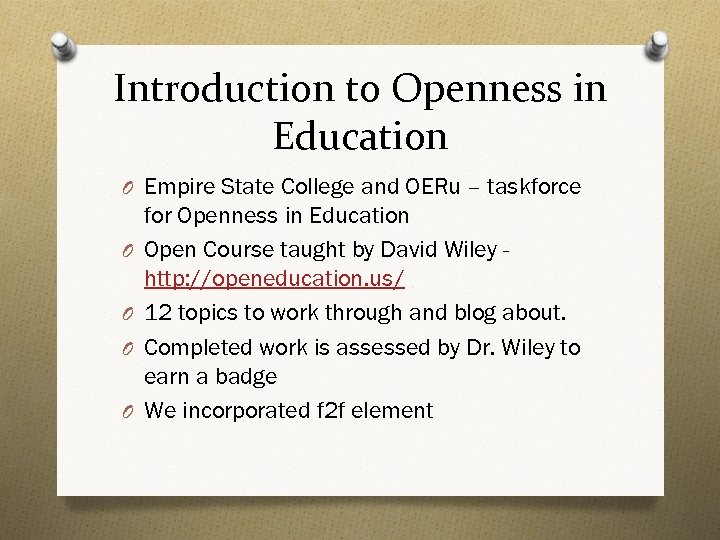 Introduction to Openness in Education

O Empire State College and OERu – taskforce for Openness in Education

O Open Course taught by David Wiley - http://openeducation.us/

O 12 topics to work through and blog about.

O Completed work is assessed by Dr. Wiley to earn a badge

O We incorporated f2f element